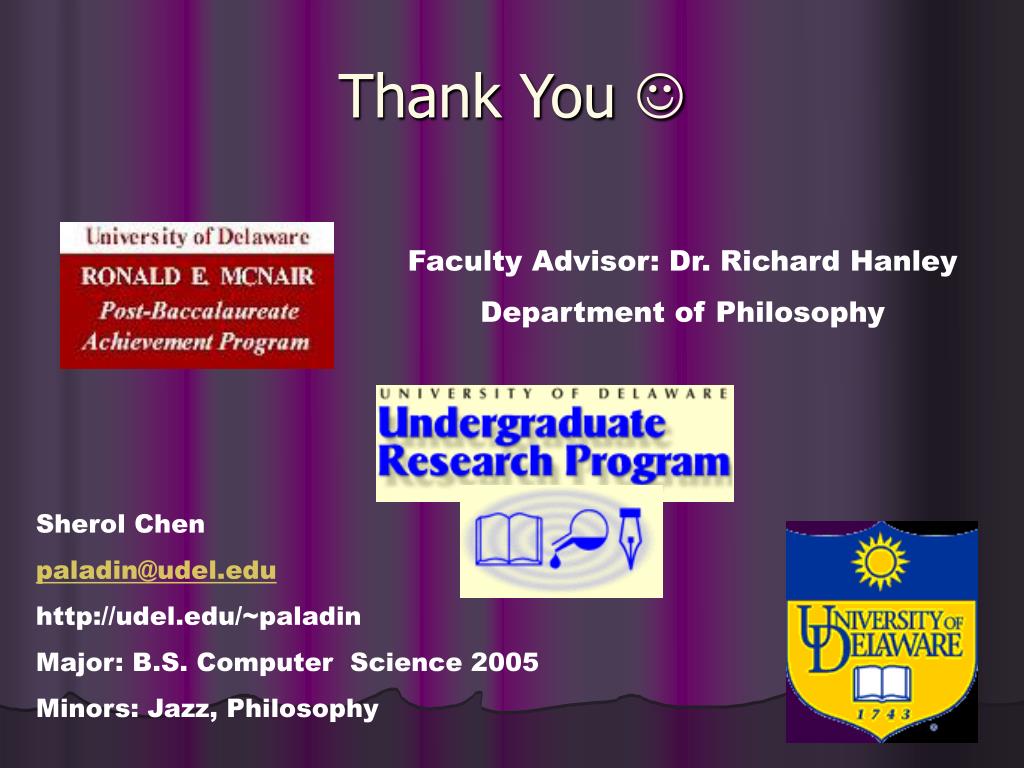 Thank You ☺

University of Delaware
RONALD E. MCNAIR
Post-Baccalaureate
Achievement Program

Faculty Advisor: Dr. Richard Hanley

Department of Philosophy

UNIVERSITY OF DELAWARE
Undergraduate
Research Program

Sherol Chen

paladin@udel.edu

http://udel.edu/~paladin

Major: B.S. Computer Science 2005

Minors: Jazz, Philosophy

UNIVERSITY OF DELAWARE
1743